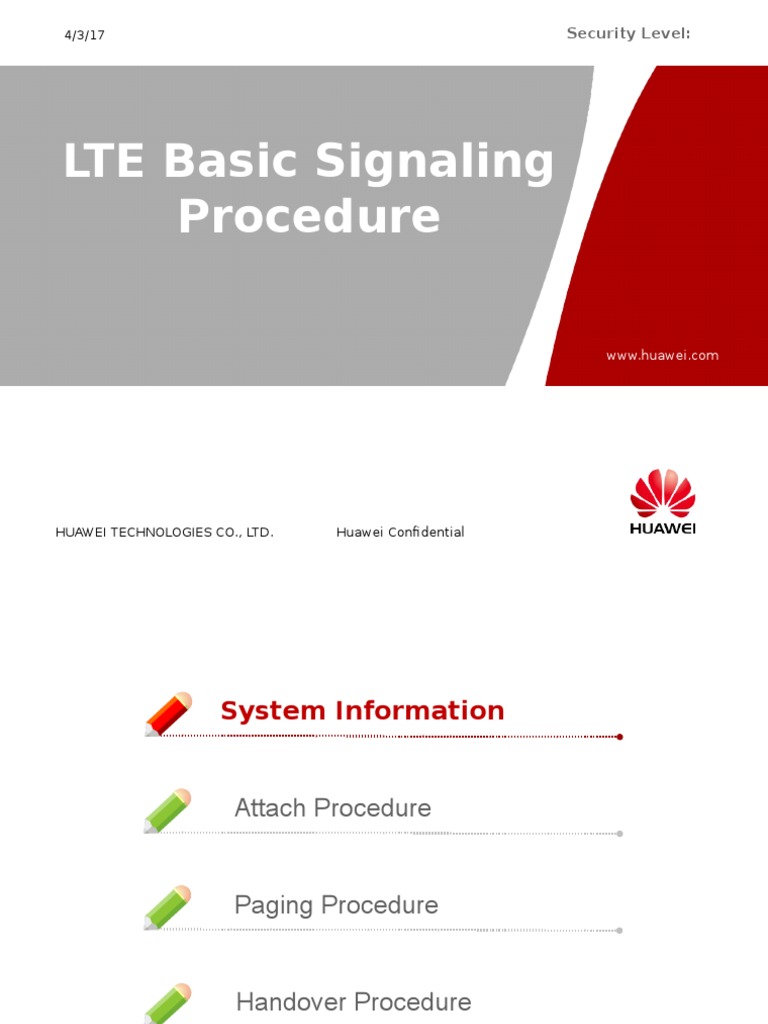 4/3/17

Security Level:

LTE Basic Signaling Procedure

www.huawei.com

HUAWEI TECHNOLOGIES CO., LTD.

Huawei Confidential

HUAWEI

System Information

Attach Procedure

Paging Procedure

Handover Procedure